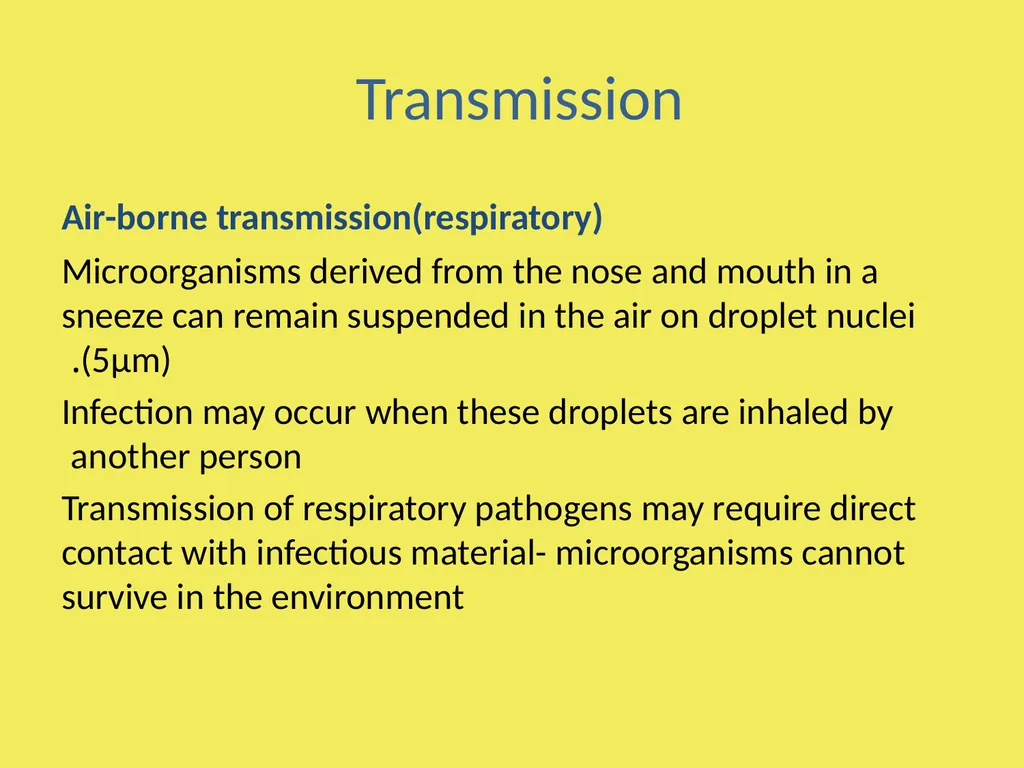 Transmission

Air-borne transmission(respiratory)

Microorganisms derived from the nose and mouth in a sneeze can remain suspended in the air on droplet nuclei .(5µm)

Infection may occur when these droplets are inhaled by another person

Transmission of respiratory pathogens may require direct contact with infectious material- microorganisms cannot survive in the environment